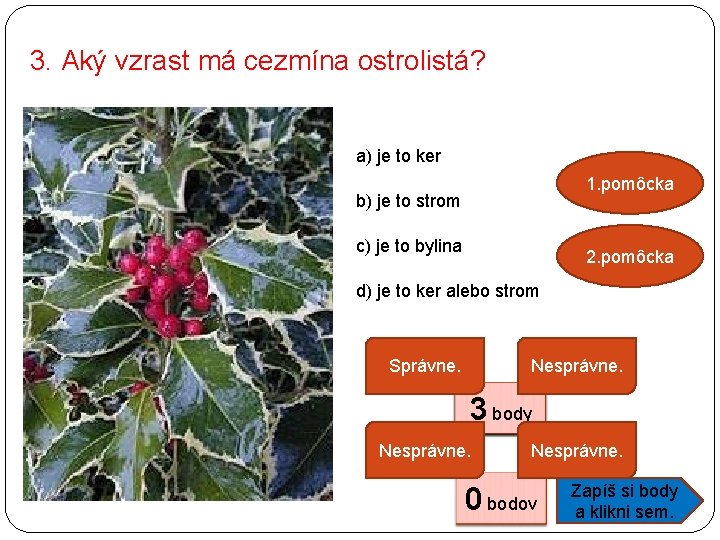 3. Aký vzrast má cezmína ostrolistá?

a) je to ker

b) je to strom

c) je to bylina

d) je to ker alebo strom

1.pomôcka

2.pomôcka

Správne.

Nesprávne.

3 body

Nesprávne.

Nesprávne.

0 bodov

Zapíš si body a klikni sem.